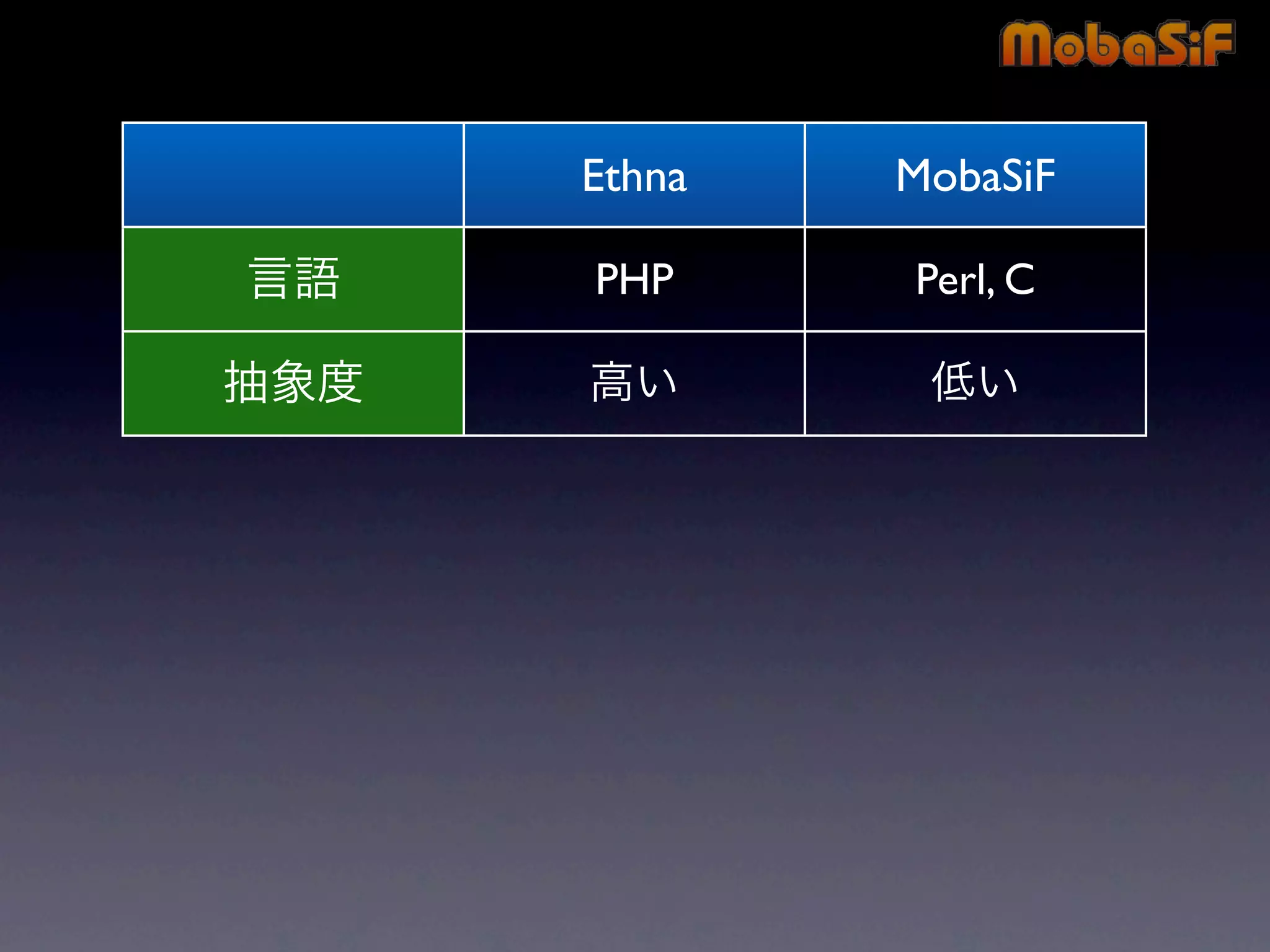 MobaSiF

| | Ethna | MobaSiF |
|---|---|---|
| 言語 | PHP | Perl, C |
| 抽象度 | 高い | 低い |